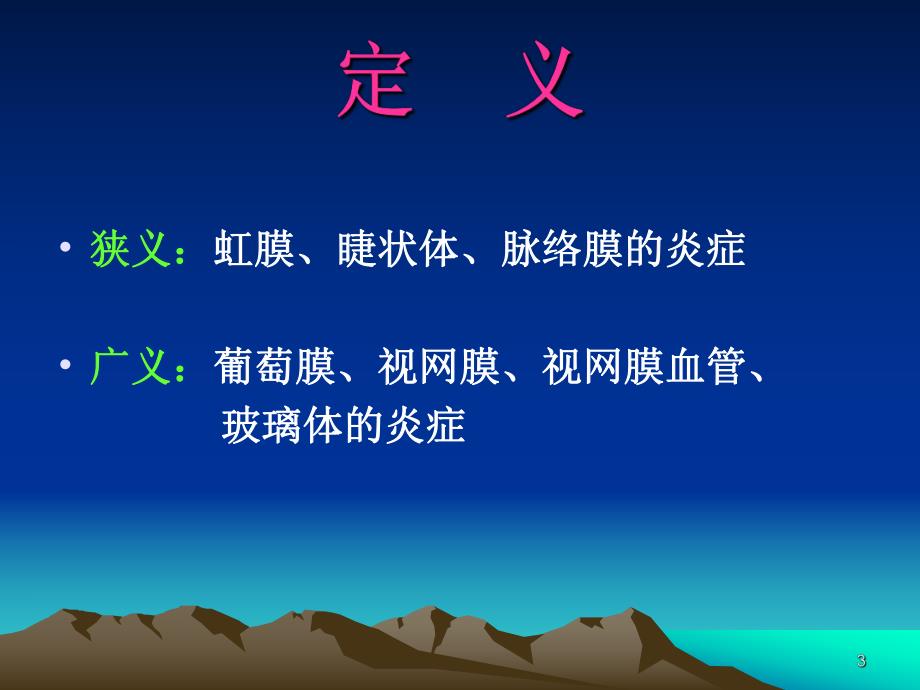 定　义

• 狭义：虹膜、睫状体、脉络膜的炎症

• 广义：葡萄膜、视网膜、视网膜血管、玻璃体的炎症

3